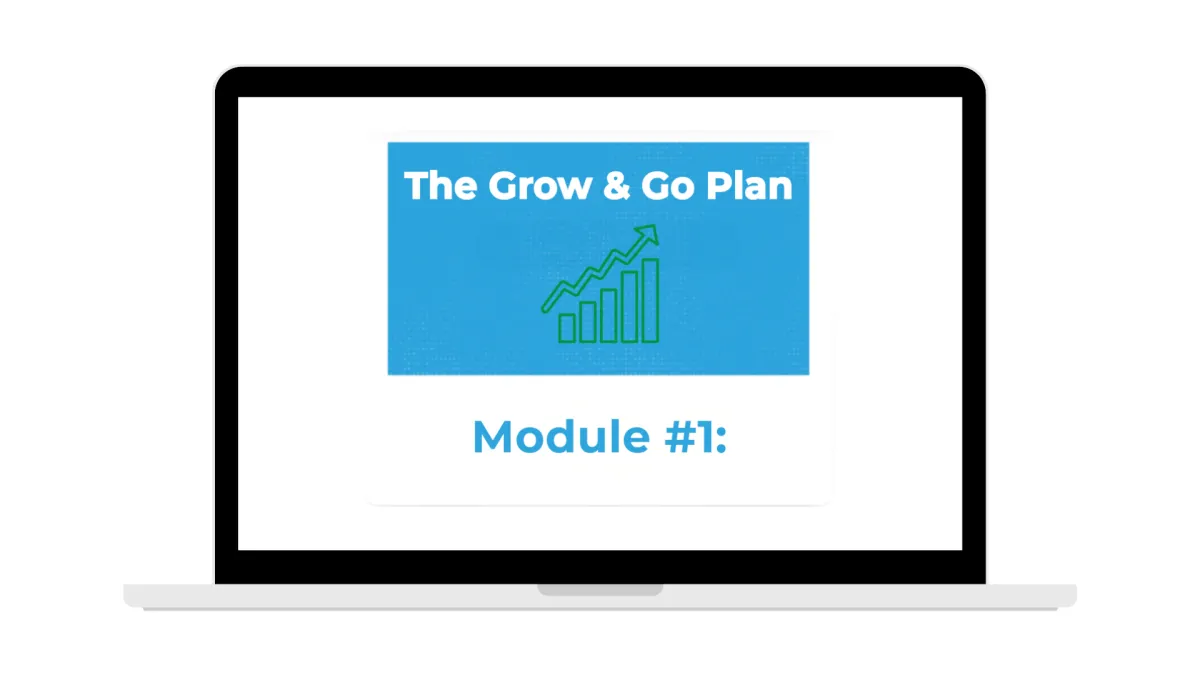 The Grow & Go Plan

Module #1: